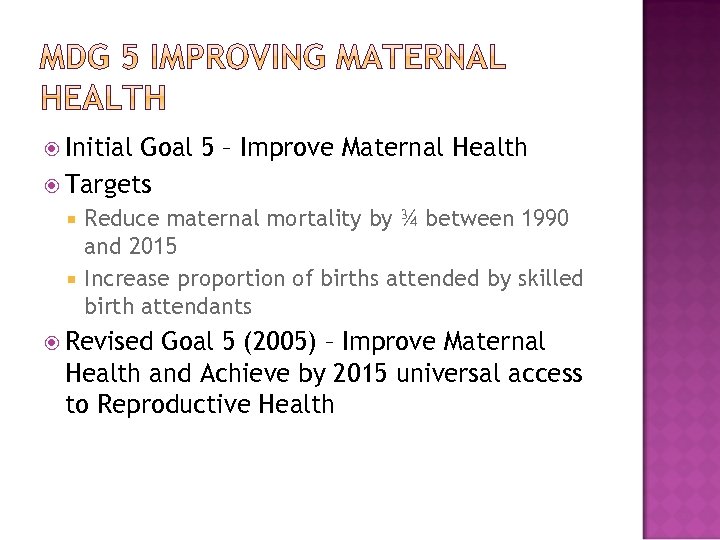 MDG 5 IMPROVING MATERNAL HEALTH

Initial Goal 5 – Improve Maternal Health

Targets

Reduce maternal mortality by ¾ between 1990 and 2015

Increase proportion of births attended by skilled birth attendants

Revised Goal 5 (2005) – Improve Maternal Health and Achieve by 2015 universal access to Reproductive Health